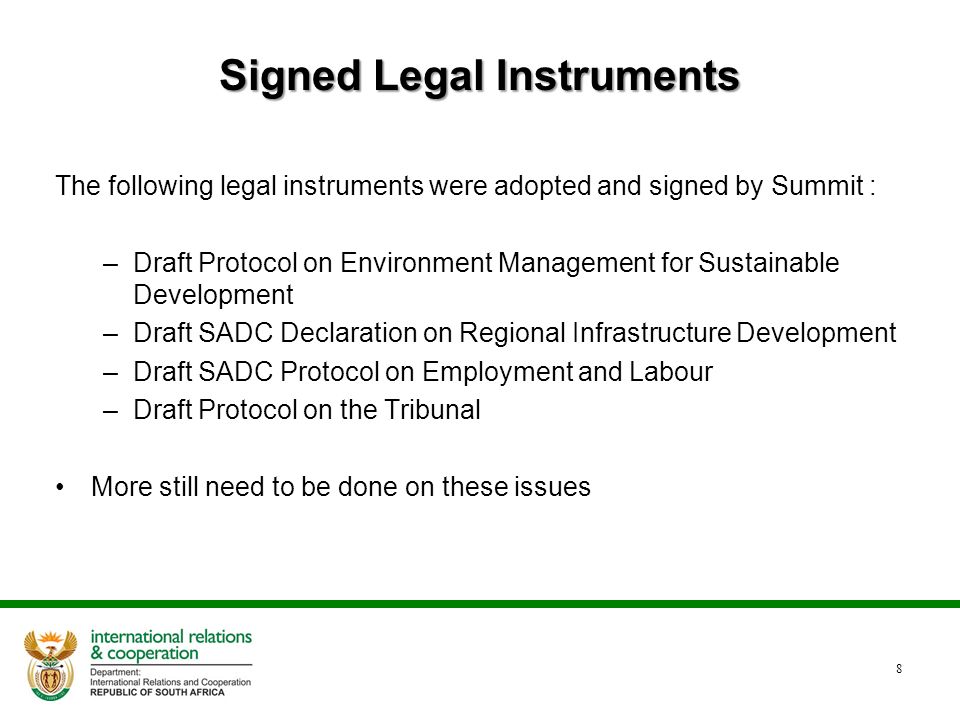 Signed Legal Instruments

The following legal instruments were adopted and signed by Summit :

– Draft Protocol on Environment Management for Sustainable Development
– Draft SADC Declaration on Regional Infrastructure Development
– Draft SADC Protocol on Employment and Labour
– Draft Protocol on the Tribunal

• More still need to be done on these issues

international relations & cooperation
Department:
International Relations and Cooperation
REPUBLIC OF SOUTH AFRICA

8